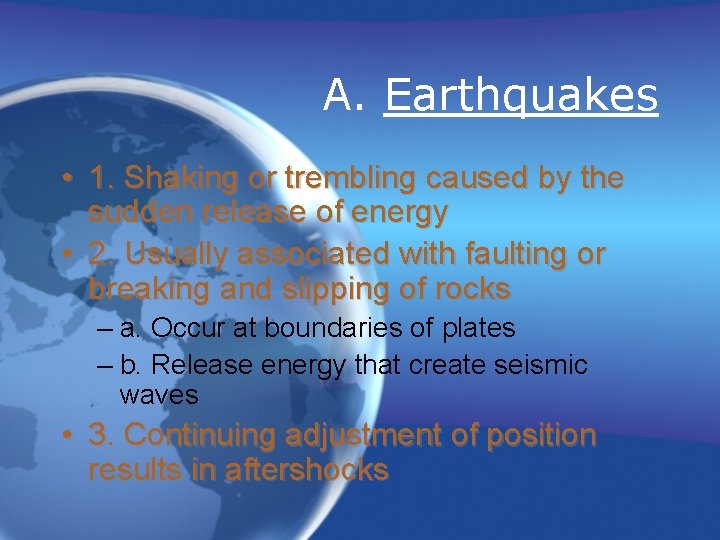 A. Earthquakes

• 1. Shaking or trembling caused by the sudden release of energy
• 2. Usually associated with faulting or breaking and slipping of rocks
– a. Occur at boundaries of plates
– b. Release energy that create seismic waves
• 3. Continuing adjustment of position results in aftershocks